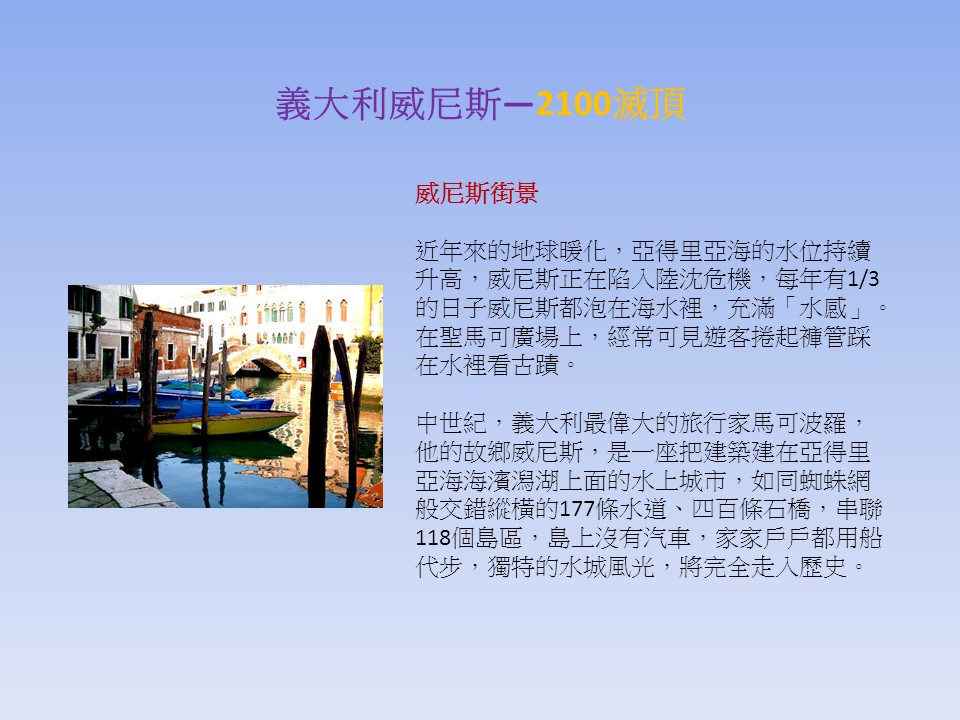 義大利威尼斯—2100滅頂

威尼斯街景

近年來的地球暖化，亞得里亞海的水位持續升高，威尼斯正在陷入陸沈危機，每年有1/3的日子威尼斯都泡在海水裡，充滿「水感」。在聖馬可廣場上，經常可見遊客捲起褲管踩在水裡看古蹟。

中世紀，義大利最偉大的旅行家馬可波羅，他的故鄉威尼斯，是一座把建築建在亞得里亞海海濱潟湖上面的水上城市，如同蜘蛛網般交錯縱橫的177條水道、四百條石橋，串聯118個島區，島上沒有汽車，家家戶戶都用船代步，獨特的水城風光，將完全走入歷史。